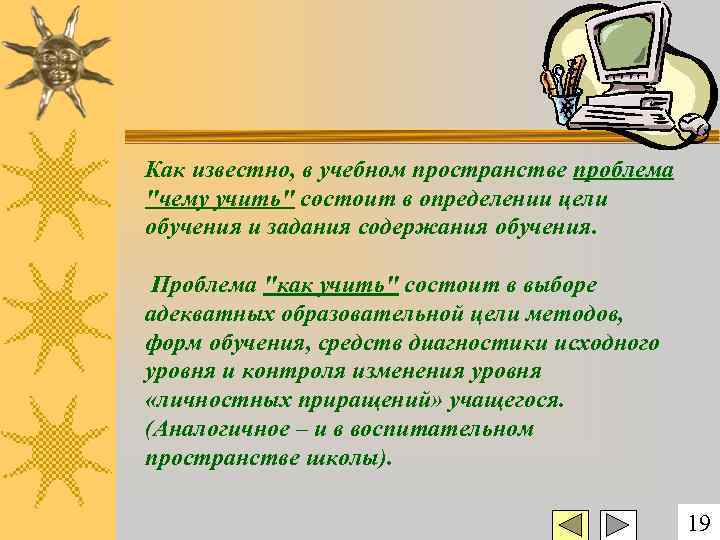 Как известно, в учебном пространстве проблема "чему учить" состоит в определении цели обучения и задания содержания обучения.

Проблема "как учить" состоит в выборе адекватных образовательной цели методов, форм обучения, средств диагностики исходного уровня и контроля изменения уровня «личностных приращений» учащегося. (Аналогичное – и в воспитательном пространстве школы).

19